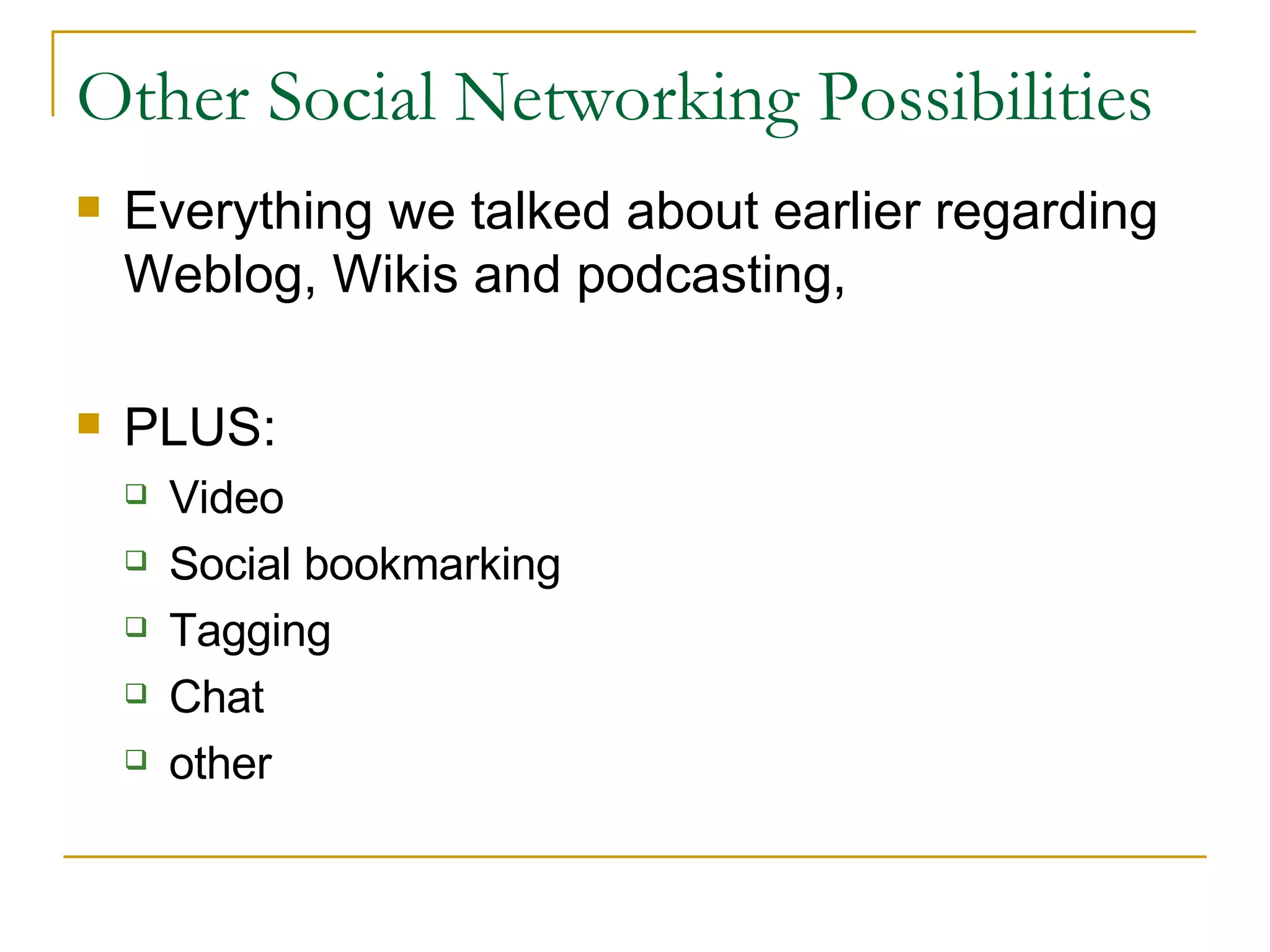 Other Social Networking Possibilities

Everything we talked about earlier regarding Weblog, Wikis and podcasting,

PLUS:

Video

Social bookmarking

Tagging

Chat

other